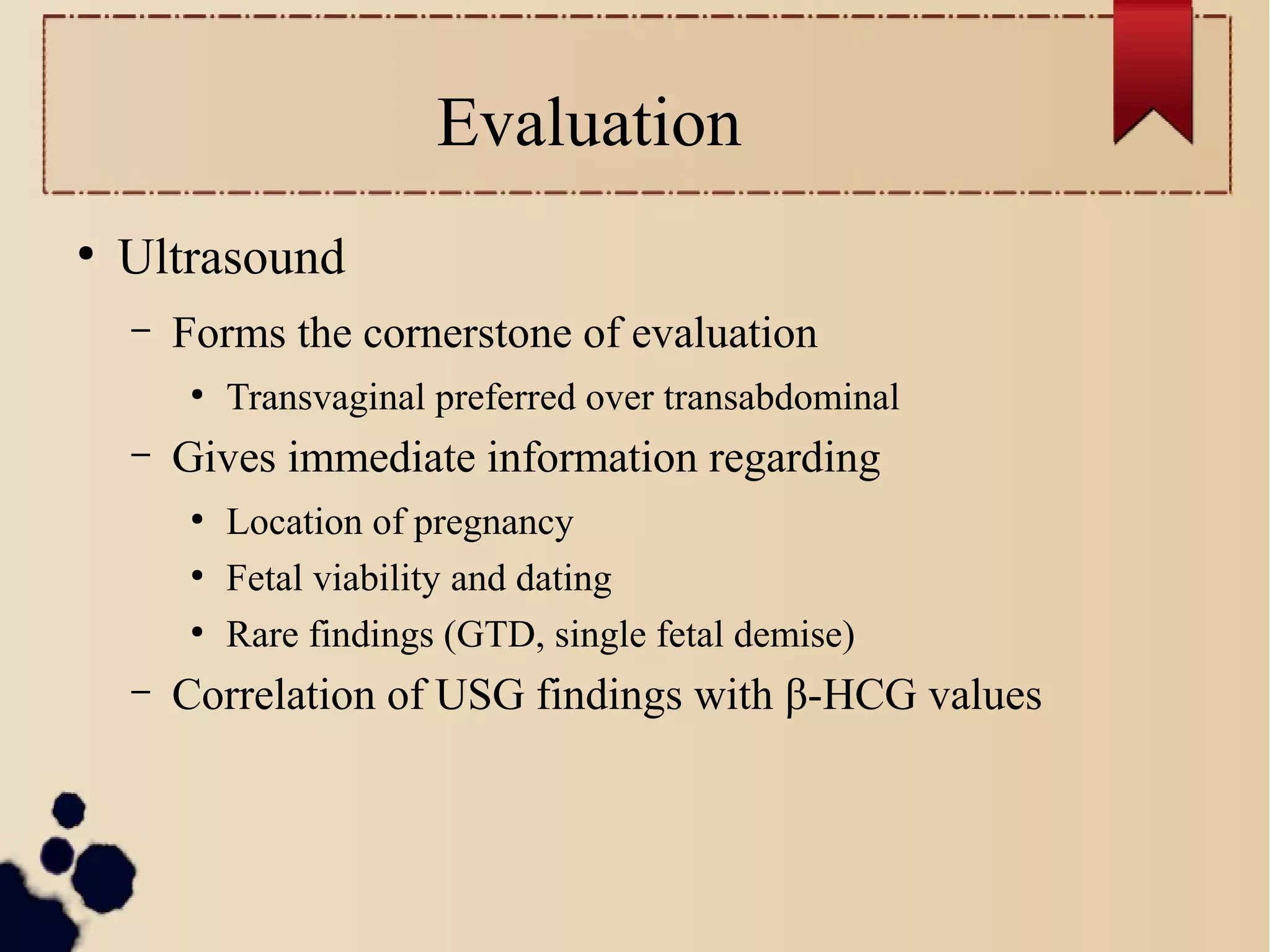 Evaluation

• Ultrasound

– Forms the cornerstone of evaluation

• Transvaginal preferred over transabdominal

– Gives immediate information regarding

• Location of pregnancy

• Fetal viability and dating

• Rare findings (GTD, single fetal demise)

– Correlation of USG findings with β-HCG values